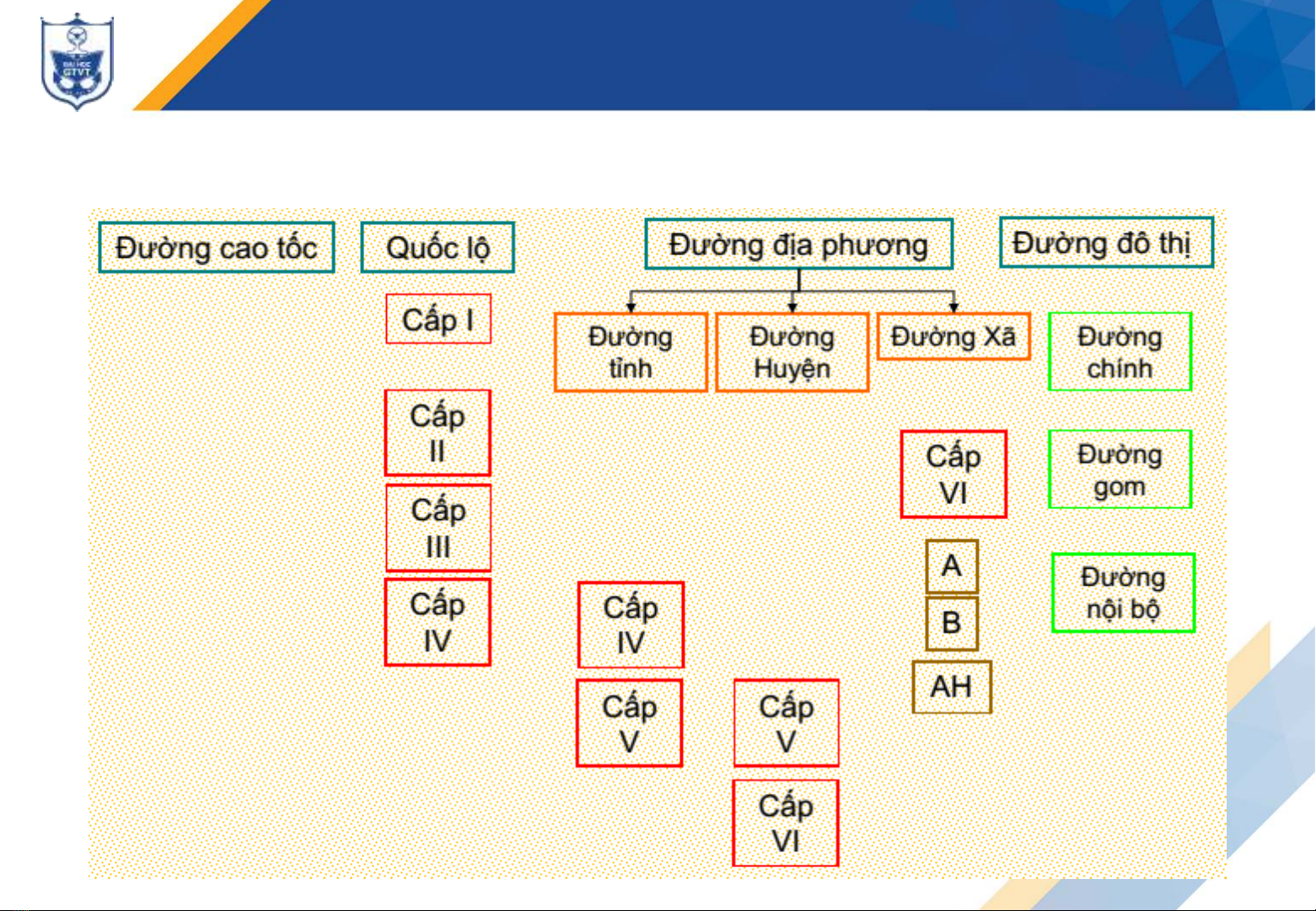 ĐẠI HỌC GTVT

Đường cao tốc

Quốc lộ

Cấp I

Cấp II

Cấp III

Cấp IV

Đường địa phương

Đường tỉnh

Cấp IV

Cấp V

Đường Huyện

Cấp V

Cấp VI

Đường Xã

Cấp VI

A

B

AH

Đường đô thị

Đường chính

Đường gom

Đường nội bộ